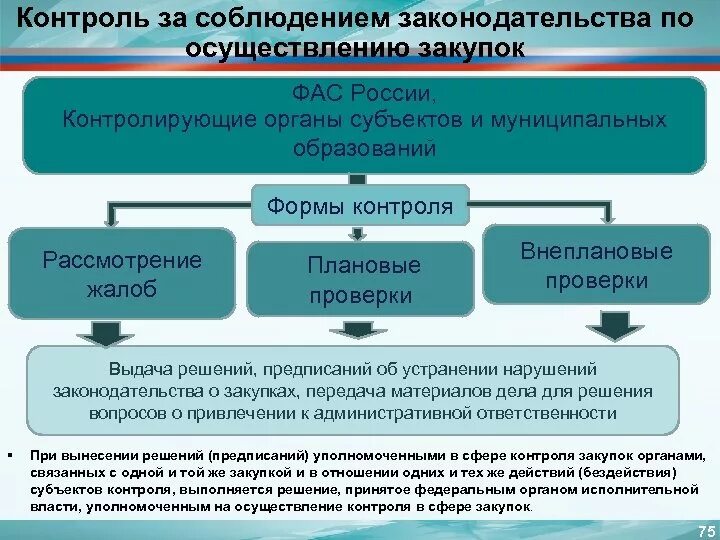 Контроль за соблюдением законодательства по осуществлению закупок

ФАС России,
Контролирующие органы субъектов и муниципальных образований

Формы контроля

Рассмотрение жалоб

Плановые проверки

Внеплановые проверки

Выдача решений, предписаний об устранении нарушений законодательства о закупках, передача материалов дела для решения вопросов о привлечении к административной ответственности

▪ При вынесении решений (предписаний) уполномоченными в сфере контроля закупок органами, связанных с одной и той же закупкой и в отношении одних и тех же действий (бездействия) субъектов контроля, выполняется решение, принятое федеральным органом исполнительной власти, уполномоченным на осуществление контроля в сфере закупок.

75